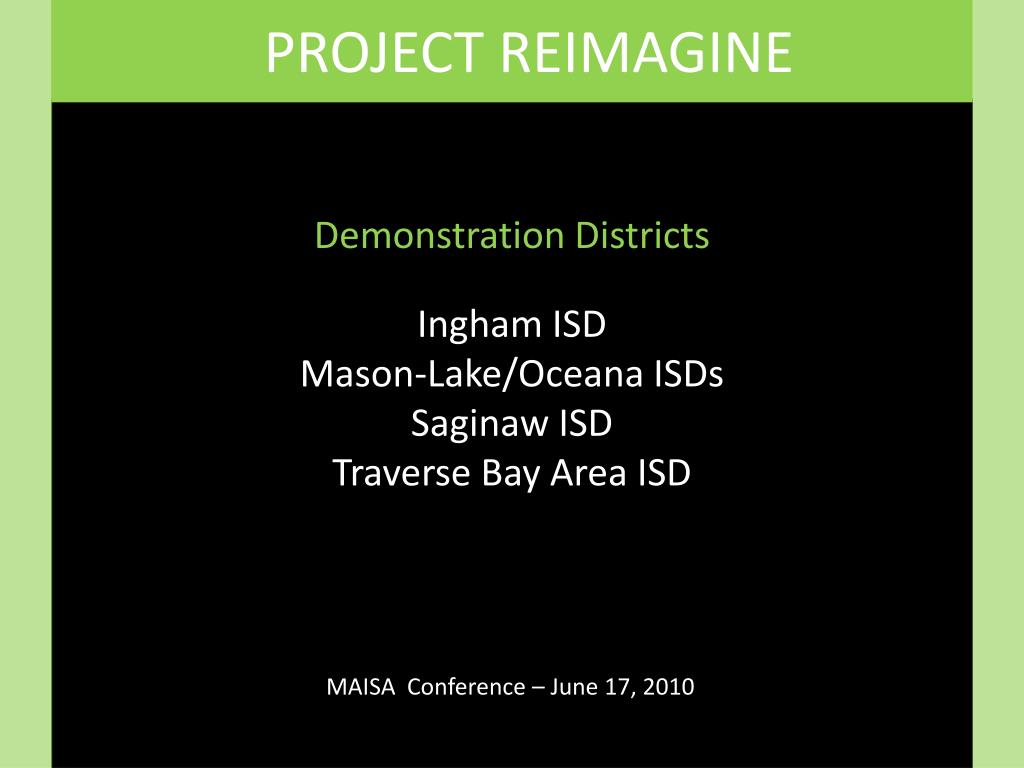 PROJECT REIMAGINE

Demonstration Districts

Ingham ISD
Mason-Lake/Oceana ISDs
Saginaw ISD
Traverse Bay Area ISD

MAISA Conference – June 17, 2010